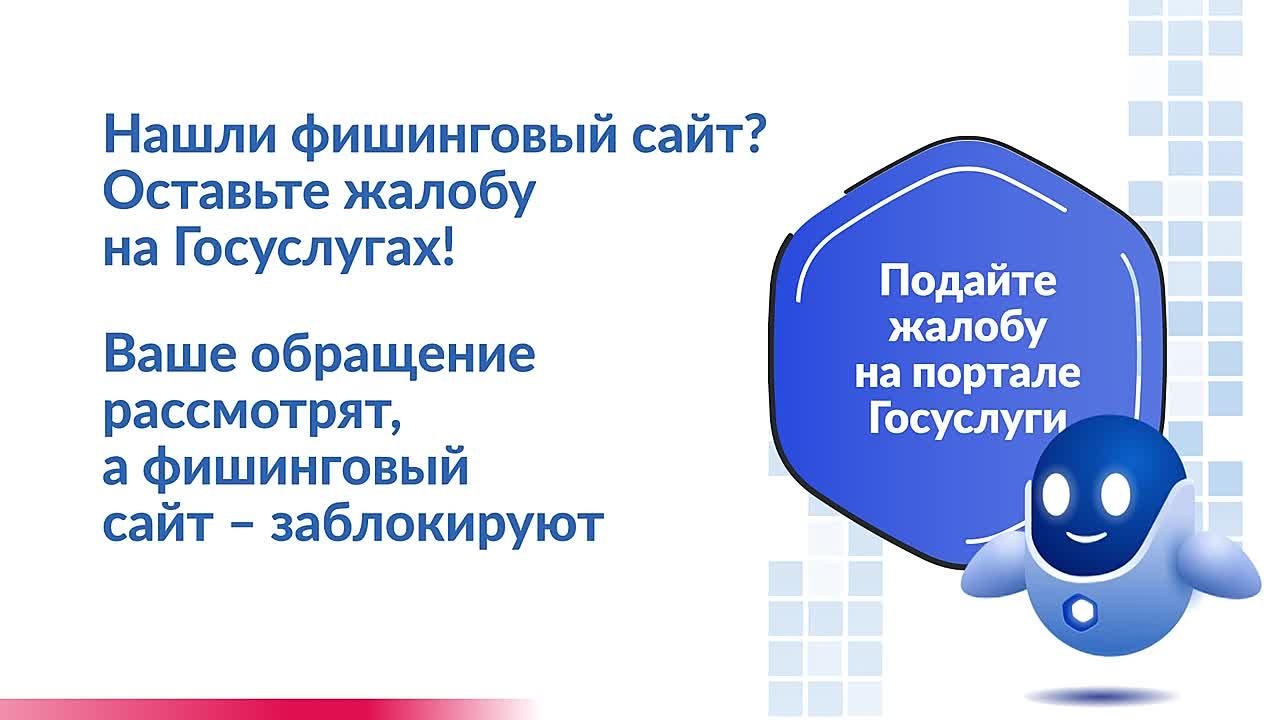 Нашли фишинговый сайт? Оставьте жалобу на Госуслугах!

Ваше обращение рассмотрят, а фишинговый сайт – заблокируют

Подайте жалобу на портале Госуслуги